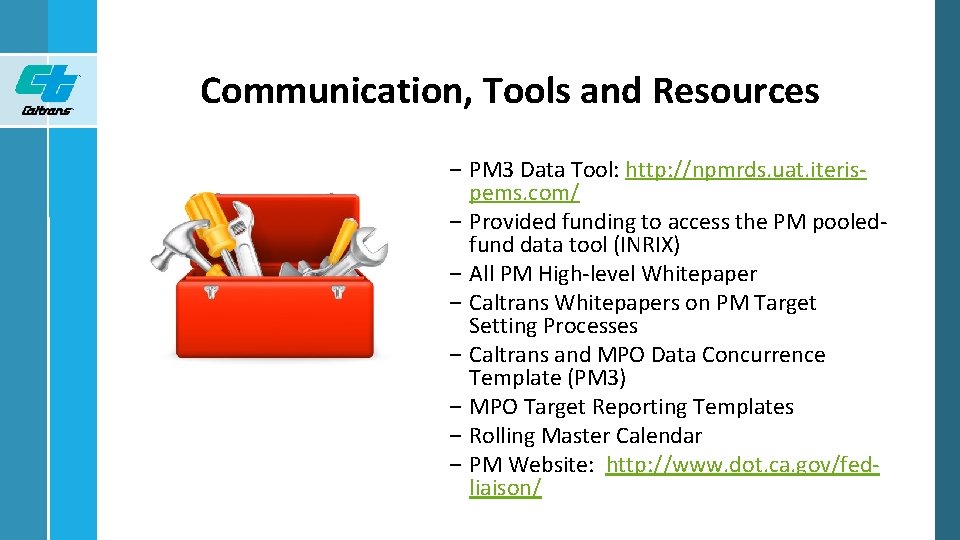 Caltrans

Communication, Tools and Resources

– PM3 Data Tool: http://npmrds.uat.iteris-pems.com/
– Provided funding to access the PM pooled-fund data tool (INRIX)
– All PM High-level Whitepaper
– Caltrans Whitepapers on PM Target Setting Processes
– Caltrans and MPO Data Concurrence Template (PM3)
– MPO Target Reporting Templates
– Rolling Master Calendar
– PM Website: http://www.dot.ca.gov/fed-liaison/